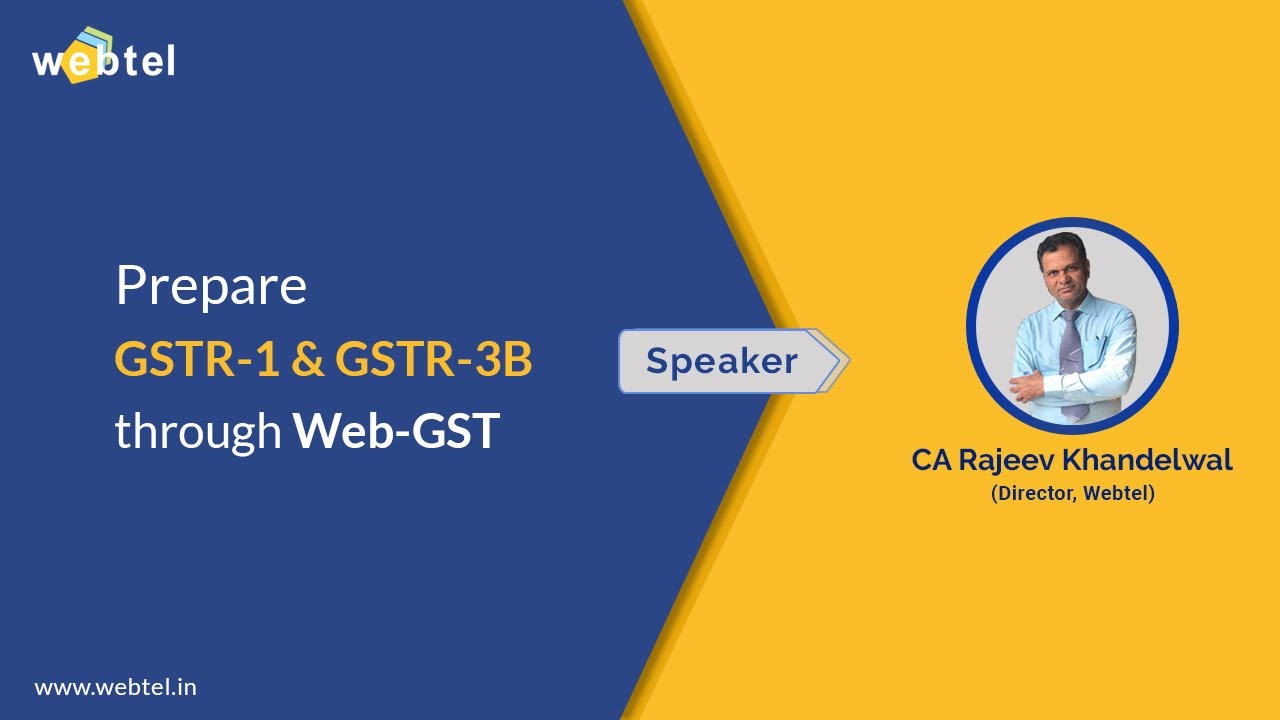 webtel

Prepare
GSTR-1 & GSTR-3B
through Web-GST

Speaker

CA Rajeev Khandelwal
(Director, Webtel)

www.webtel.in